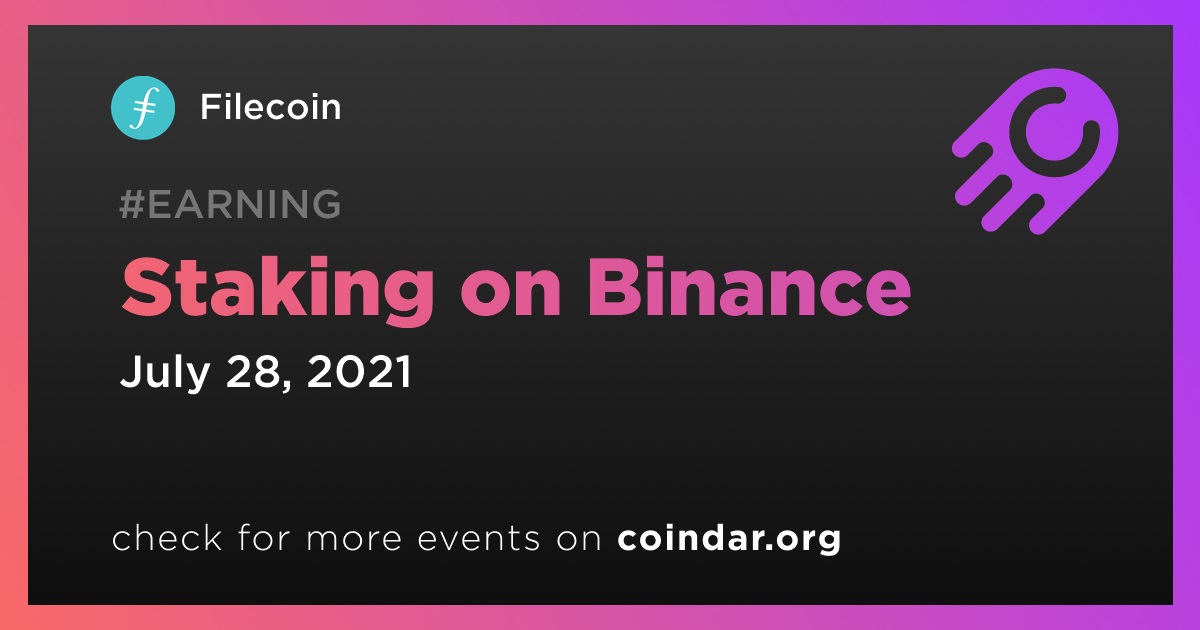 Filecoin

#EARNING

Staking on Binance

July 28, 2021

check for more events on coindar.org